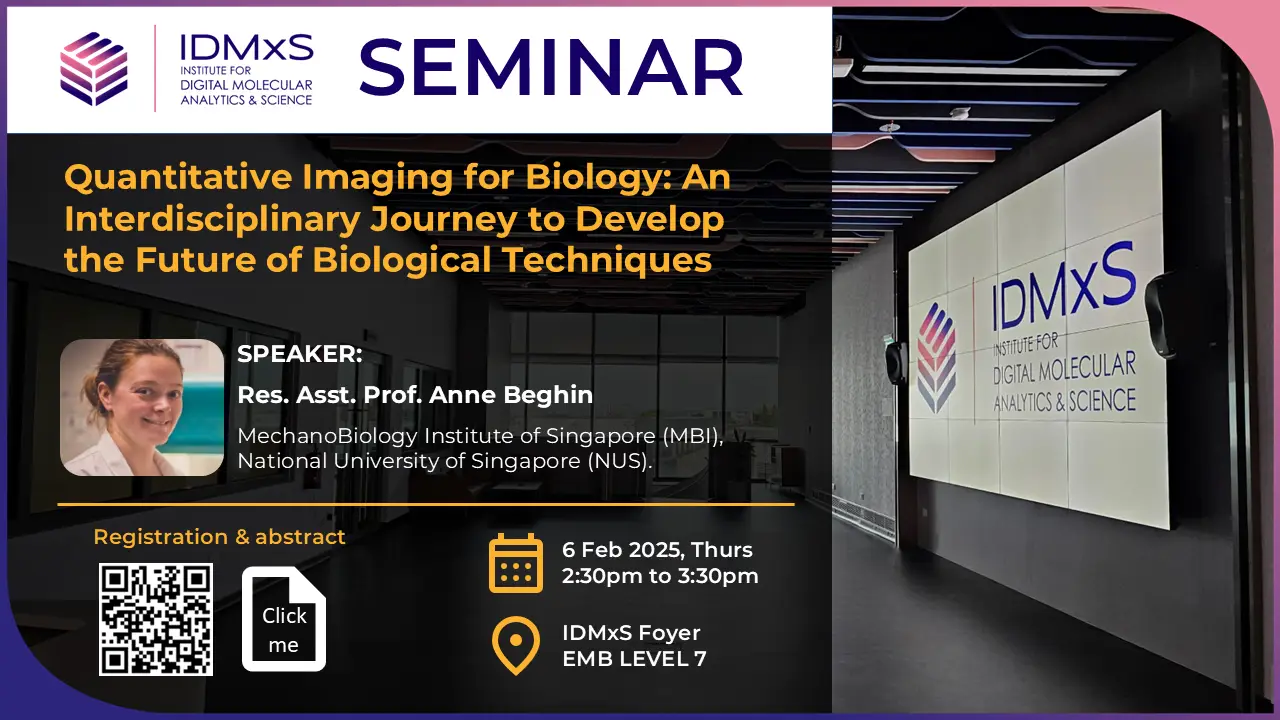 IDMxS
INSTITUTE FOR DIGITAL MOLECULAR ANALYTICS & SCIENCE

SEMINAR

Quantitative Imaging for Biology: An Interdisciplinary Journey to Develop the Future of Biological Techniques

SPEAKER:
Res. Asst. Prof. Anne Beghin
MechanoBiology Institute of Singapore (MBI), National University of Singapore (NUS).

Registration & abstract

Click me

6 Feb 2025, Thurs
2:30pm to 3:30pm

IDMxS Foyer
EMB LEVEL 7

IDMxS
INSTITUTE FOR DIGITAL MOLECULAR ANALYTICS & SCIENCE